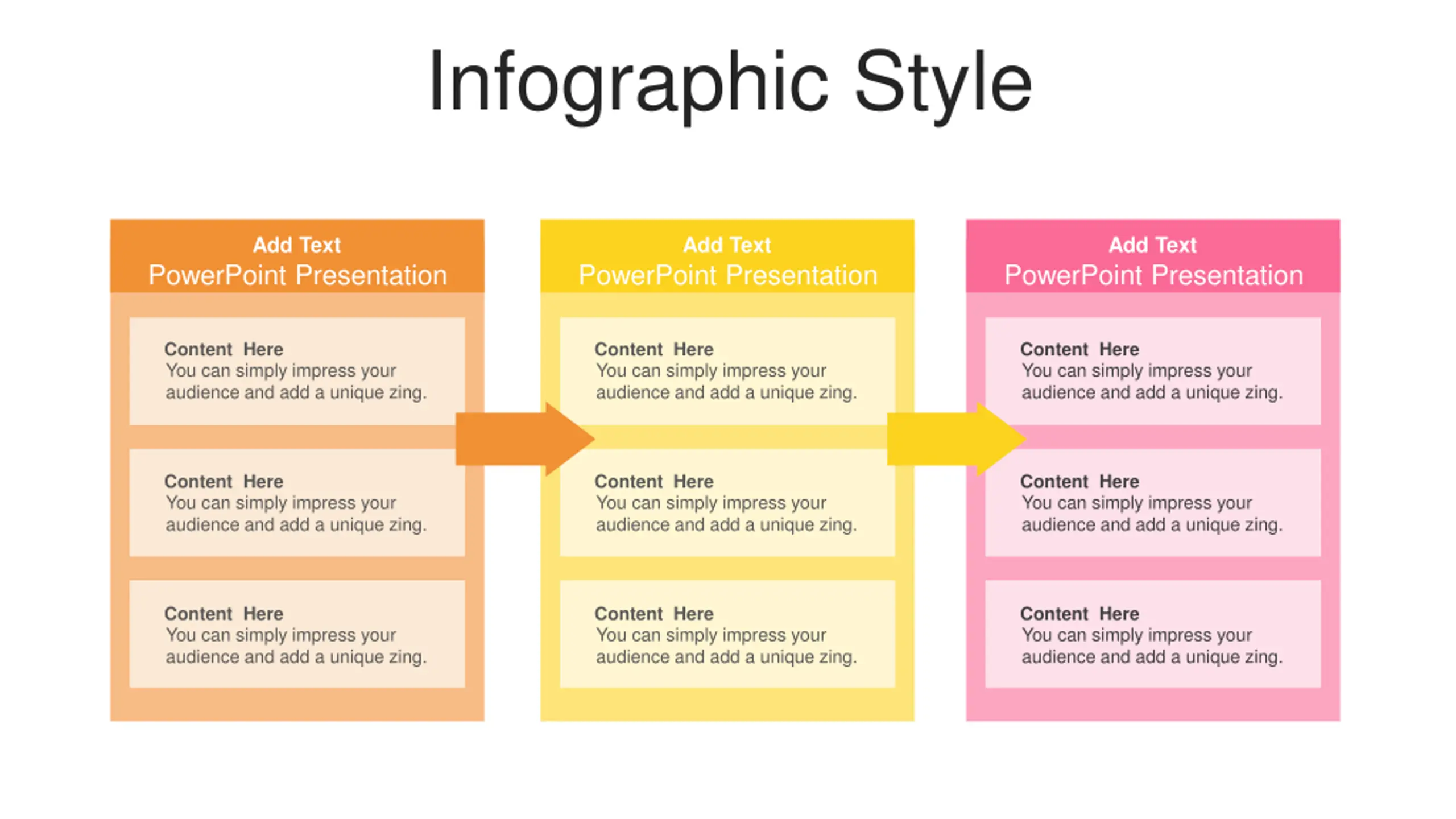 Infographic Style

Add Text
PowerPoint Presentation

Content Here
You can simply impress your audience and add a unique zing.

Content Here
You can simply impress your audience and add a unique zing.

Content Here
You can simply impress your audience and add a unique zing.

Add Text
PowerPoint Presentation

Content Here
You can simply impress your audience and add a unique zing.

Content Here
You can simply impress your audience and add a unique zing.

Content Here
You can simply impress your audience and add a unique zing.

Add Text
PowerPoint Presentation

Content Here
You can simply impress your audience and add a unique zing.

Content Here
You can simply impress your audience and add a unique zing.

Content Here
You can simply impress your audience and add a unique zing.